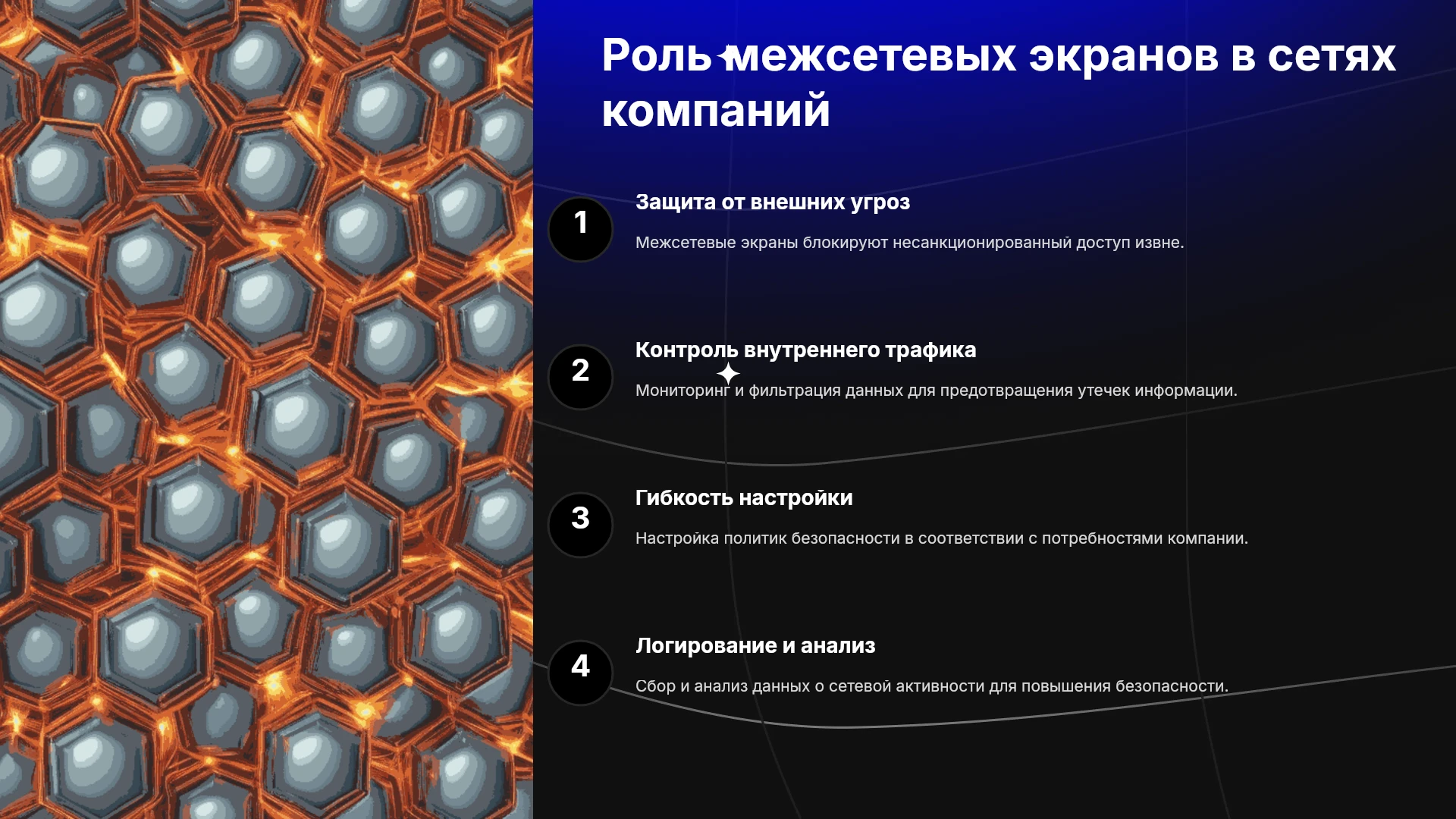 Роль межсетевых экранов в сетях компаний

1

Защита от внешних угроз

Межсетевые экраны блокируют несанкционированный доступ извне.

2

Контроль внутреннего трафика

Мониторинг и фильтрация данных для предотвращения утечек информации.

3

Гибкость настройки

Настройка политик безопасности в соответствии с потребностями компании.

4

Логирование и анализ

Сбор и анализ данных о сетевой активности для повышения безопасности.